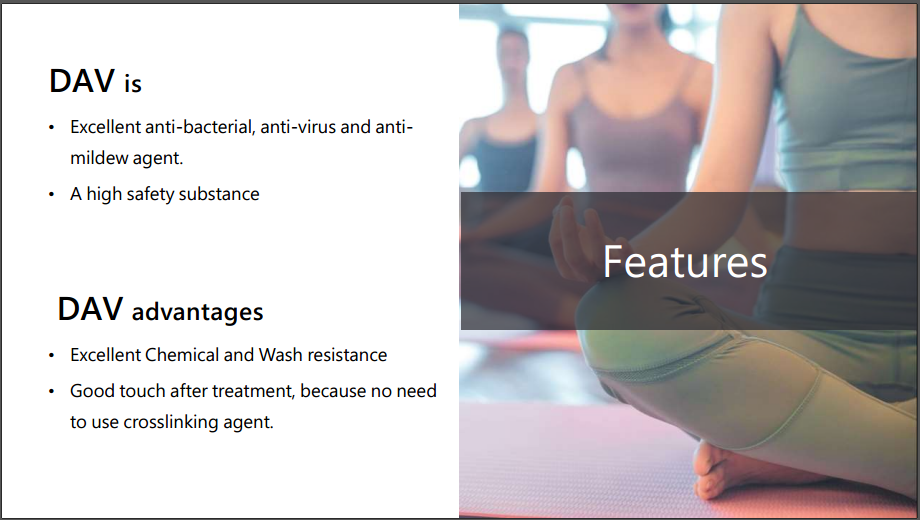 DAV is

• Excellent anti-bacterial, anti-virus and anti-mildew agent.
• A high safety substance

DAV advantages

• Excellent Chemical and Wash resistance
• Good touch after treatment, because no need to use crosslinking agent.

Features